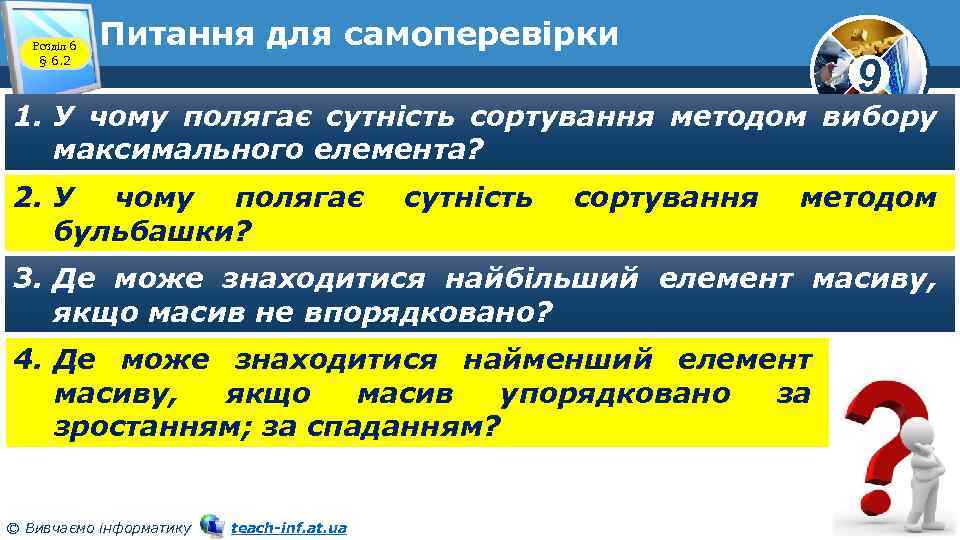 Розділ 6
§ 6.2

Питання для самоперевірки

9

1. У чому полягає сутність сортування методом вибору максимального елемента?

2. У чому полягає сутність сортування методом бульбашки?

3. Де може знаходитися найбільший елемент масиву, якщо масив не впорядковано?

4. Де може знаходитися найменший елемент масиву, якщо масив упорядковано за зростанням; за спаданням?

© Вивчаємо інформатику teach-inf.at.ua